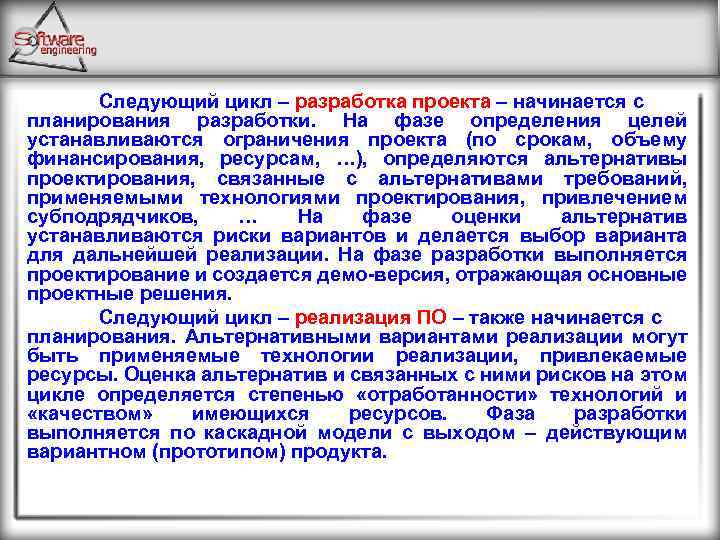 Software engineering

Следующий цикл – разработка проекта – начинается с планирования разработки. На фазе определения целей устанавливаются ограничения проекта (по срокам, объему финансирования, ресурсам, …), определяются альтернативы проектирования, связанные с альтернативами требований, применяемыми технологиями проектирования, привлечением субподрядчиков, … На фазе оценки альтернатив устанавливаются риски вариантов и делается выбор варианта для дальнейшей реализации. На фазе разработки выполняется проектирование и создается демо-версия, отражающая основные проектные решения.

Следующий цикл – реализация ПО – также начинается с планирования. Альтернативными вариантами реализации могут быть применяемые технологии реализации, привлекаемые ресурсы. Оценка альтернатив и связанных с ними рисков на этом цикле определяется степенью «отработанности» технологий и «качеством» имеющихся ресурсов. Фаза разработки выполняется по каскадной модели с выходом – действующим вариантном (прототипом) продукта.